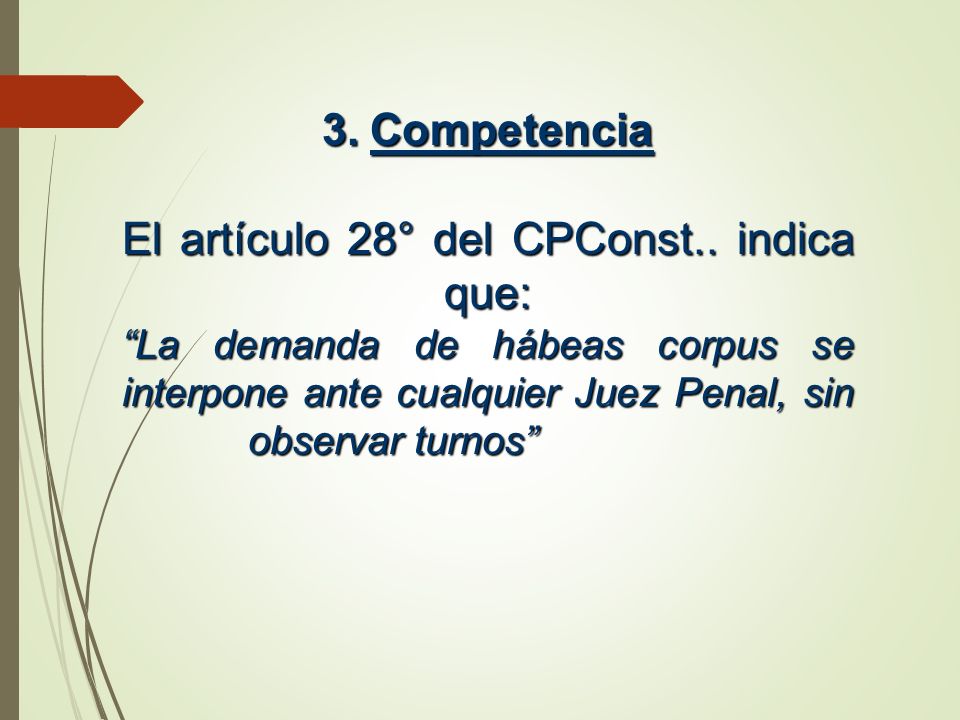 3. Competencia

El artículo 28° del CPConst.. indica que:
“La demanda de hábeas corpus se interpone ante cualquier Juez Penal, sin observar turnos”